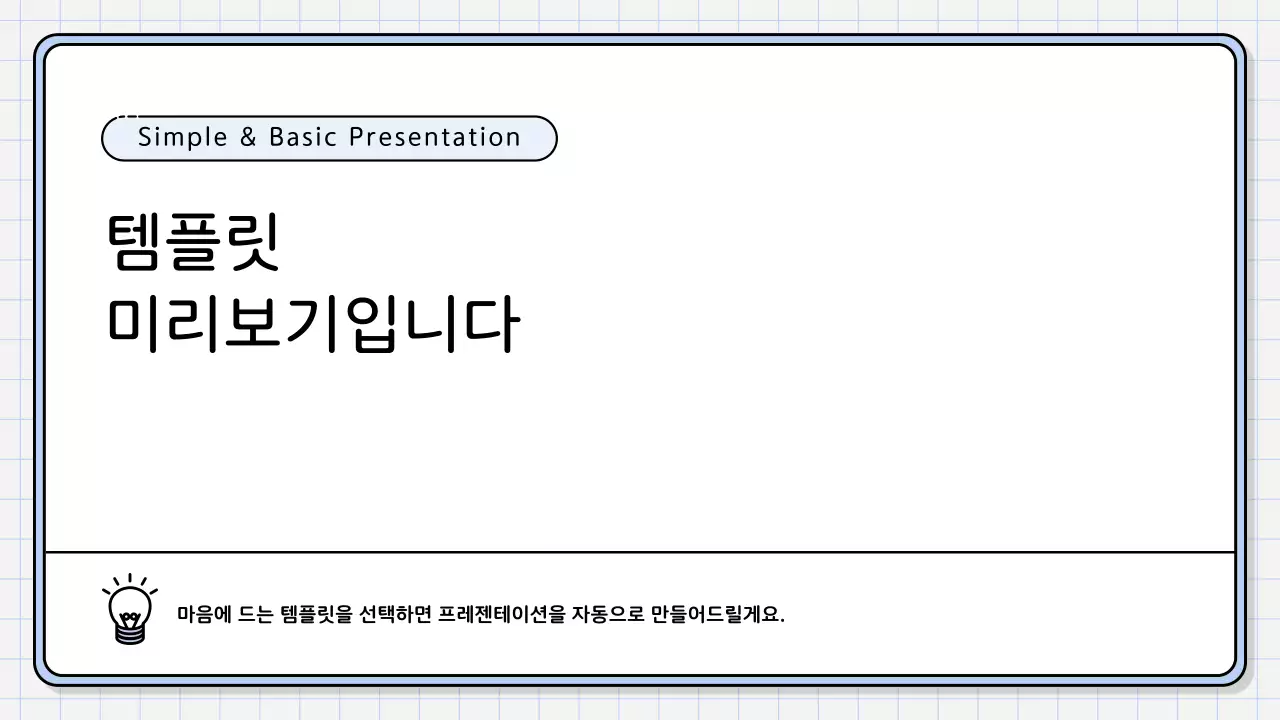 Simple & Basic Presentation

템플릿
미리보기입니다

마음에 드는 템플릿을 선택하면 프레젠테이션을 자동으로 만들어드릴게요.